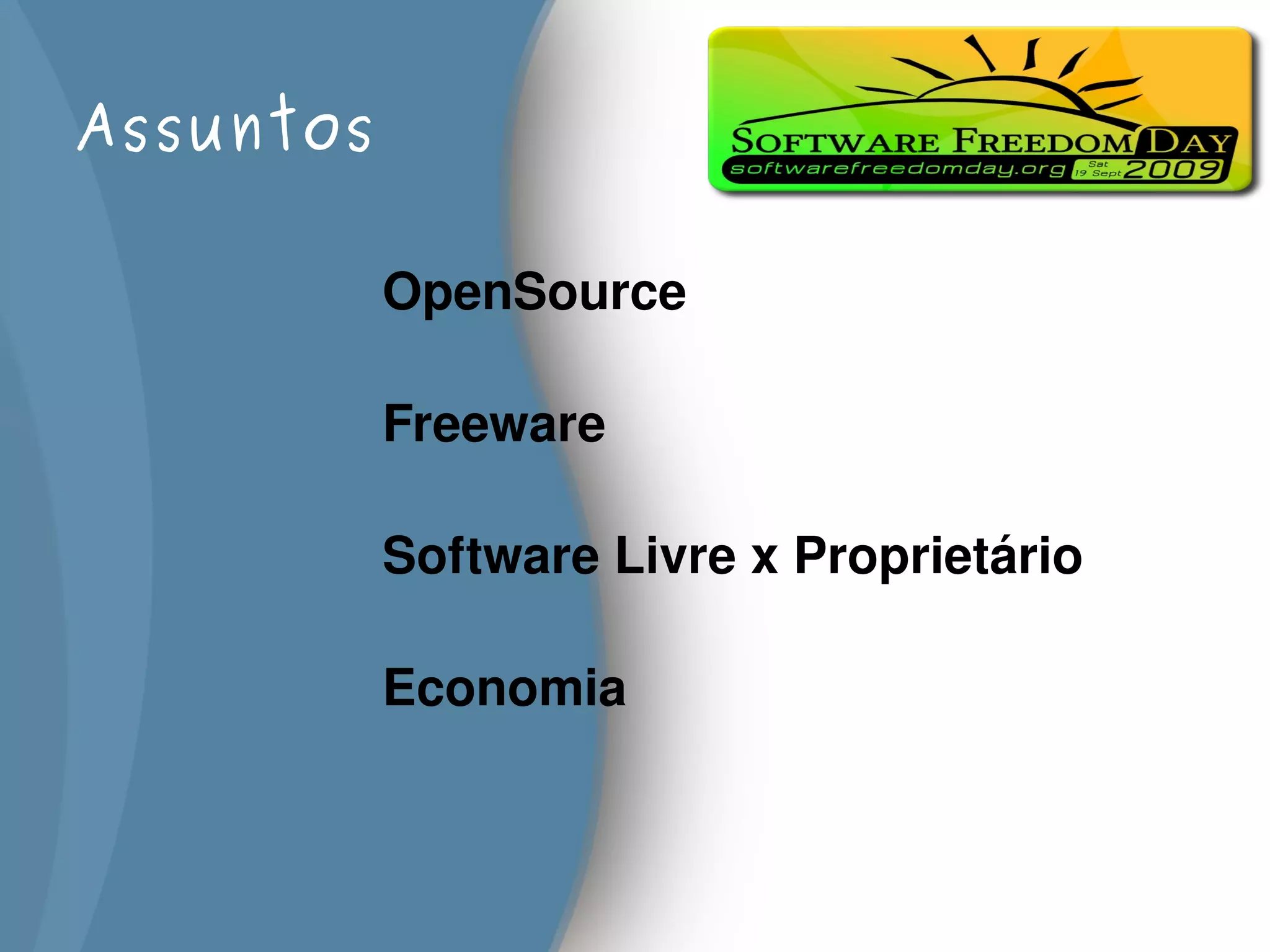 Assuntos

SOFTWARE FREEDOM DAY
softwarefreedomday.org Sat 19 Sept 2009

OpenSource

Freeware

Software Livre x Proprietário

Economia